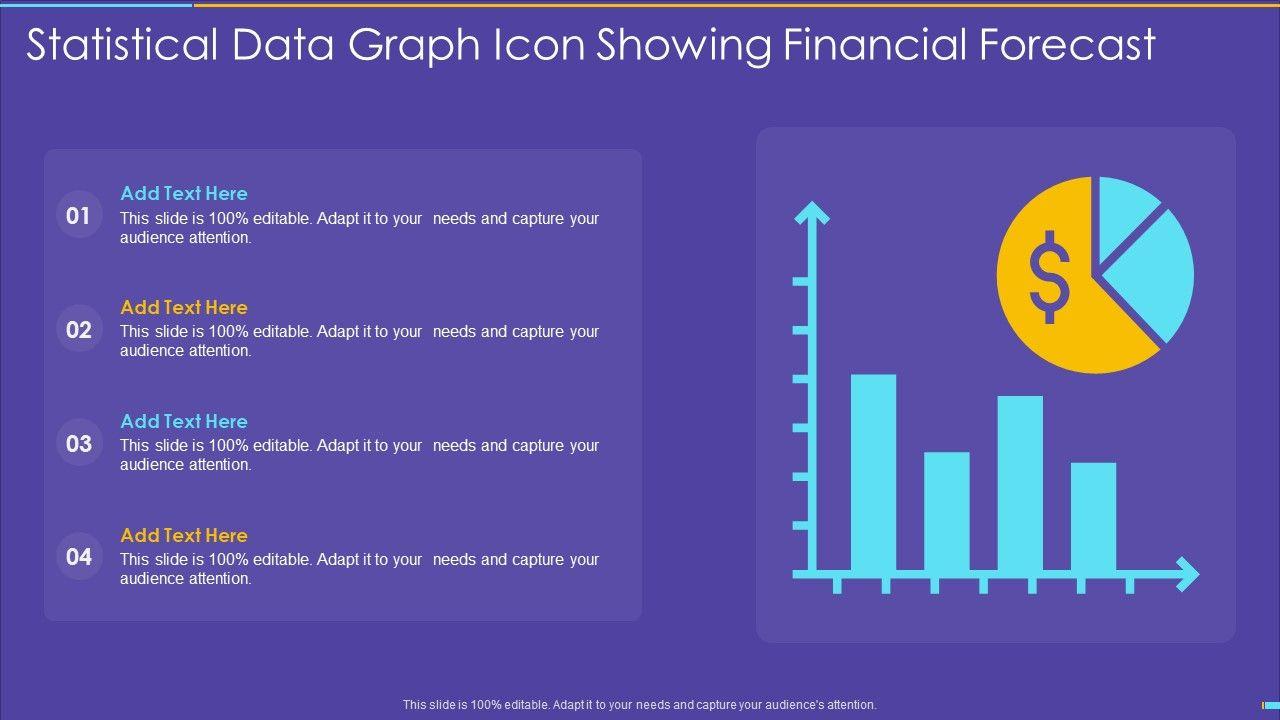 Statistical Data Graph Icon Showing Financial Forecast

01
Add Text Here
This slide is 100% editable. Adapt it to your needs and capture your audience attention.

02
Add Text Here
This slide is 100% editable. Adapt it to your needs and capture your audience attention.

03
Add Text Here
This slide is 100% editable. Adapt it to your needs and capture your audience attention.

04
Add Text Here
This slide is 100% editable. Adapt it to your needs and capture your audience attention.

$

This slide is 100% editable. Adapt it to your needs and capture your audience's attention.